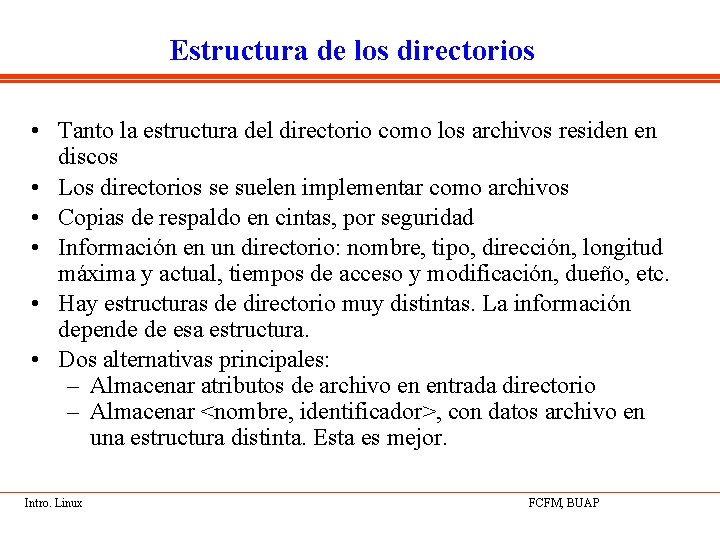 Estructura de los directorios

• Tanto la estructura del directorio como los archivos residen en discos
• Los directorios se suelen implementar como archivos
• Copias de respaldo en cintas, por seguridad
• Información en un directorio: nombre, tipo, dirección, longitud máxima y actual, tiempos de acceso y modificación, dueño, etc.
• Hay estructuras de directorio muy distintas. La información depende de esa estructura.
• Dos alternativas principales:
 – Almacenar atributos de archivo en entrada directorio
 – Almacenar <nombre, identificador>, con datos archivo en una estructura distinta. Esta es mejor.

Intro. Linux

FCFM, BUAP